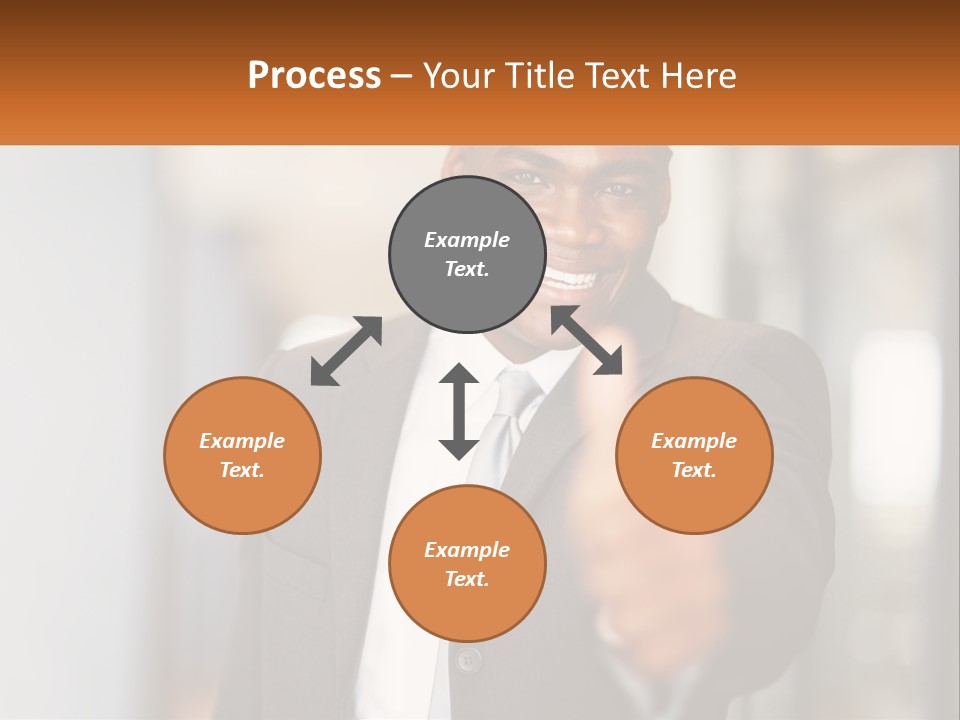 Process – Your Title Text Here

Example Text.

Example Text.

Example Text.

Example Text.